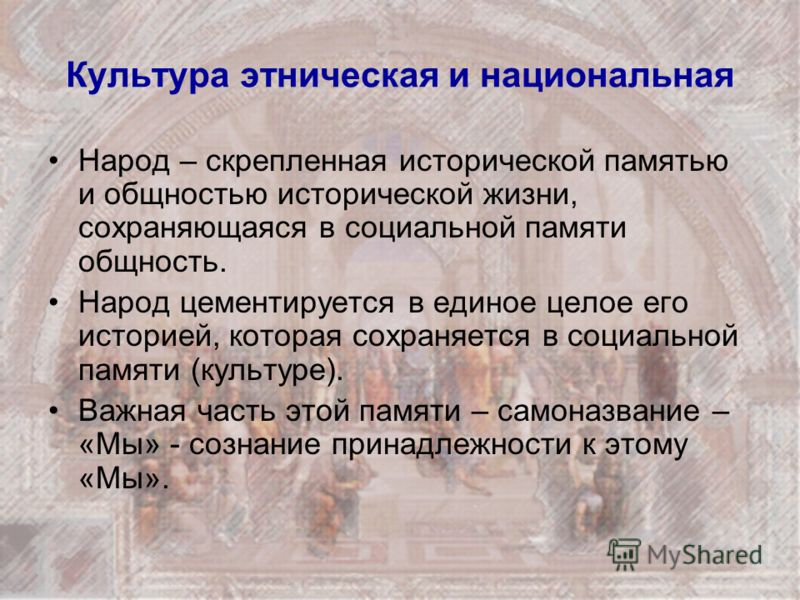 Культура этническая и национальная

• Народ – скрепленная исторической памятью и общностью исторической жизни, сохраняющаяся в социальной памяти общность.

• Народ цементируется в единое целое его историей, которая сохраняется в социальной памяти (культуре).

• Важная часть этой памяти – самоназвание – «Мы» - сознание принадлежности к этому «Мы».

MyShared